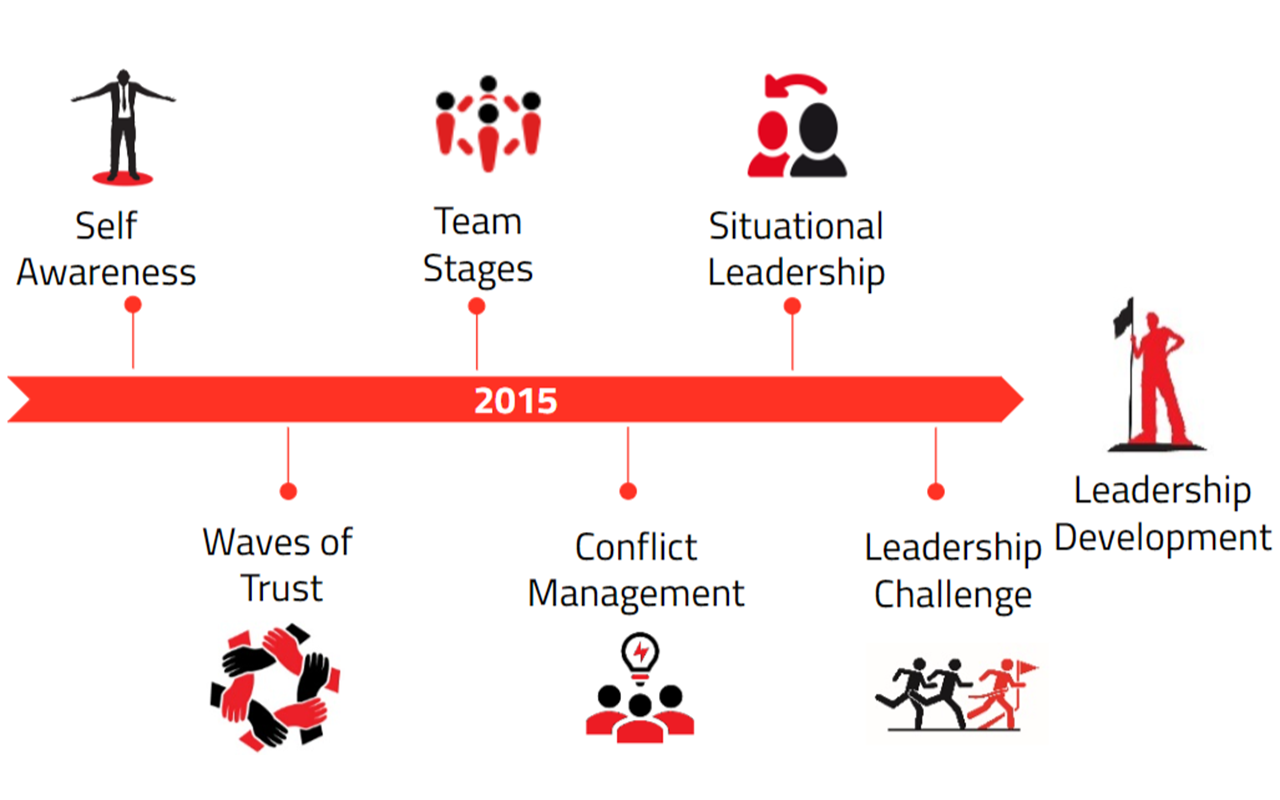 Self Awareness

Team Stages

Situational Leadership

2015

Waves of Trust

Conflict Management

Leadership Challenge

Leadership Development